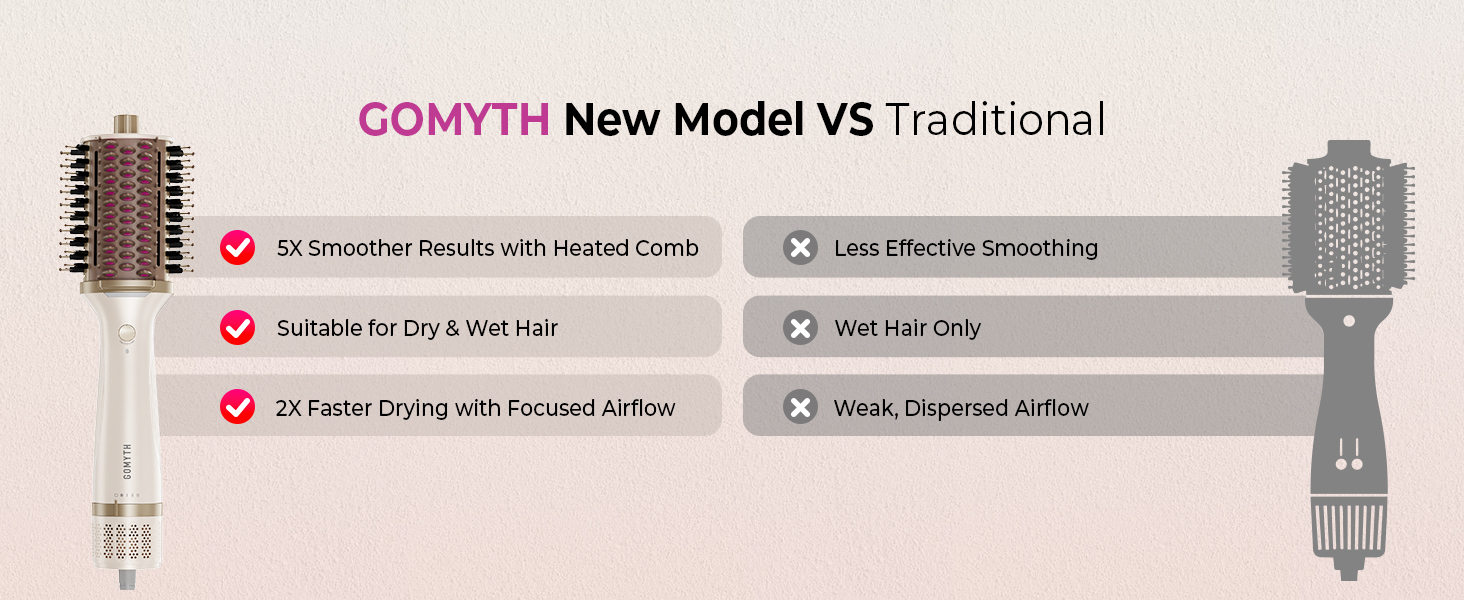 GOMYTH New Model VS Traditional

5X Smoother Results with Heated Comb

Suitable for Dry & Wet Hair

2X Faster Drying with Focused Airflow

Less Effective Smoothing

Wet Hair Only

Weak, Dispersed Airflow

GOMYTH